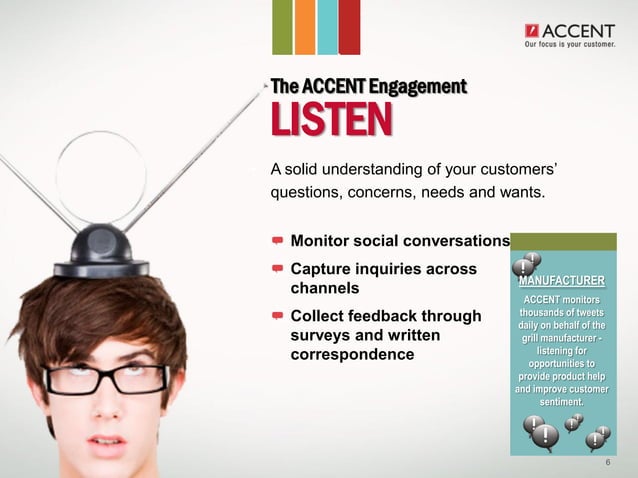 ACCENT
Our focus is your customer.

The ACCENT Engagement
LISTEN

A solid understanding of your customers' questions, concerns, needs and wants.

Monitor social conversations

Capture inquiries across channels

Collect feedback through surveys and written correspondence

MANUFACTURER
ACCENT monitors thousands of tweets daily on behalf of the grill manufacturer - listening for opportunities to provide product help and improve customer sentiment.

6